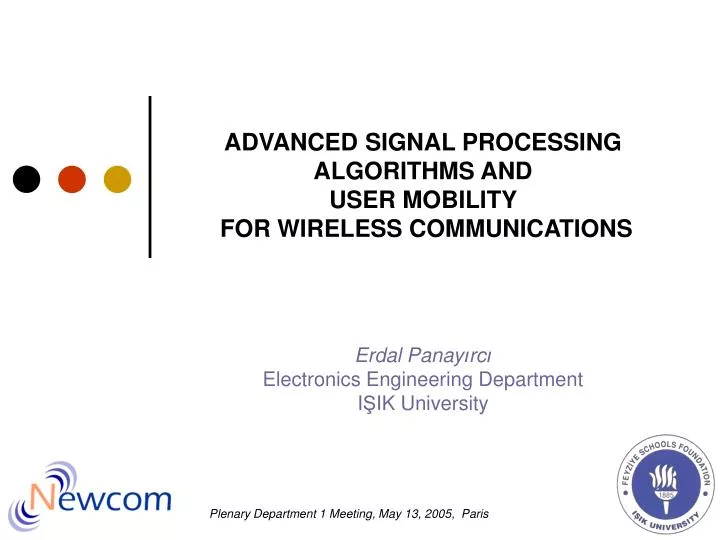 ADVANCED SIGNAL PROCESSING ALGORITHMS AND USER MOBILITY FOR WIRELESS COMMUNICATIONS

Erdal Panayırcı
Electronics Engineering Department
IŞIK University

Newcom

Plenary Department 1 Meeting, May 13, 2005, Paris

FEYZİYE SCHOOLS FOUNDATION
1885
IŞIK UNIVERSITY